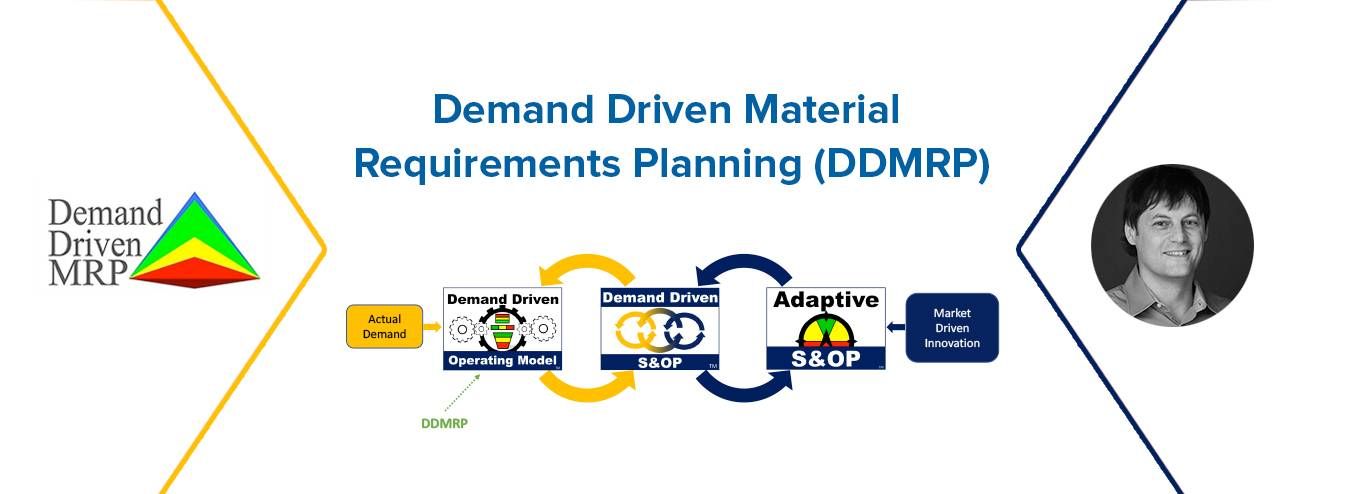 Demand Driven Material Requirements Planning (DDMRP)

Demand Driven MRP

Actual Demand

Demand Driven

Operating Model

DDMRP

Demand Driven

S&OP

Adaptive

S&OP

Market Driven Innovation